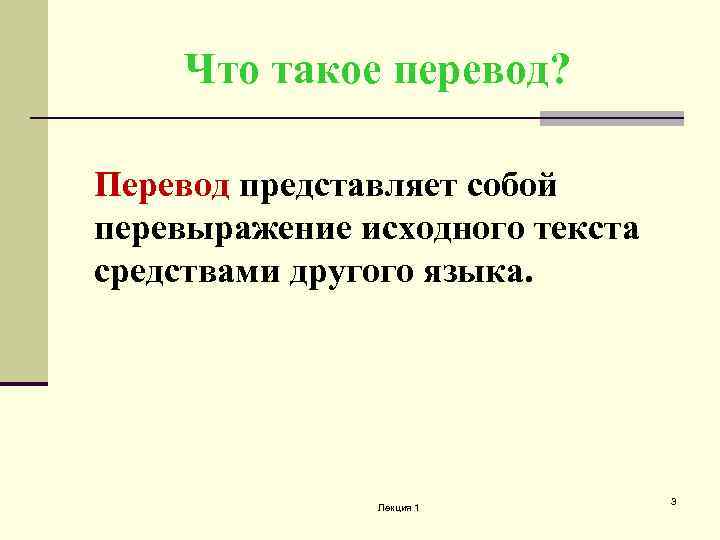 Что такое перевод?

Перевод представляет собой перевыражение исходного текста средствами другого языка.

Лекция 1

3